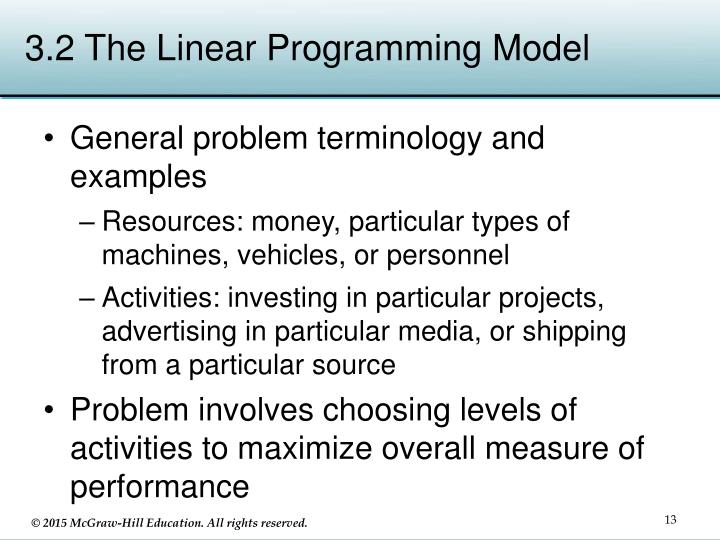 3.2 The Linear Programming Model

• General problem terminology and examples

– Resources: money, particular types of machines, vehicles, or personnel

– Activities: investing in particular projects, advertising in particular media, or shipping from a particular source

• Problem involves choosing levels of activities to maximize overall measure of performance

© 2015 McGraw-Hill Education. All rights reserved.

13